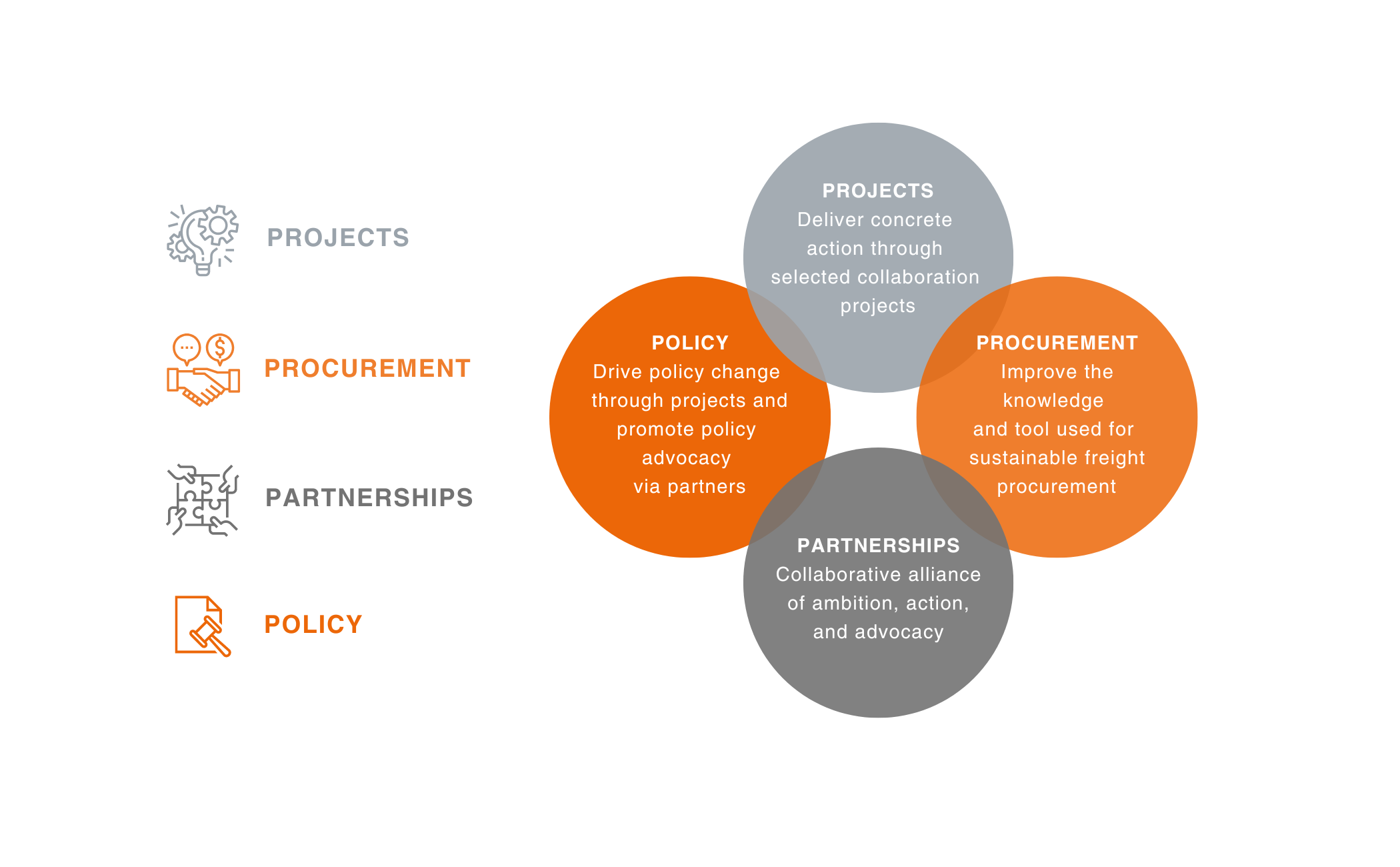 PROJECTS

PROCUREMENT

PARTNERSHIPS

POLICY

PROJECTS
Deliver concrete action through selected collaboration projects

POLICY
Drive policy change through projects and promote policy advocacy via partners

PROCUREMENT
Improve the knowledge and tool used for sustainable freight procurement

PARTNERSHIPS
Collaborative alliance of ambition, action, and advocacy